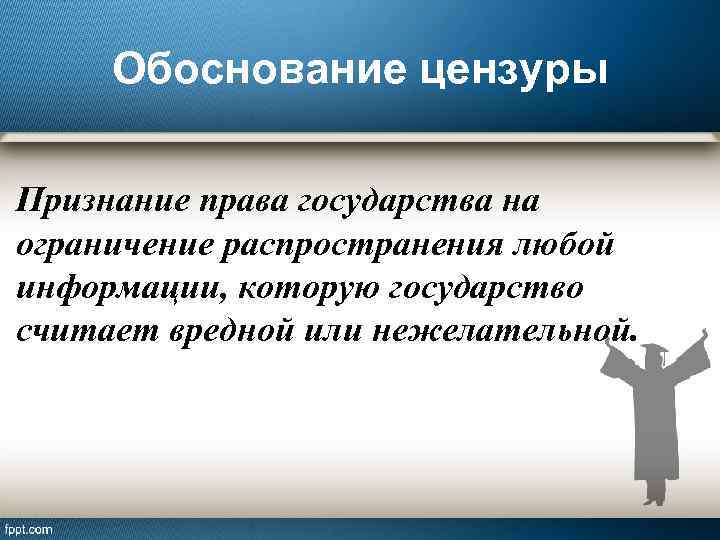 Обоснование цензуры

Признание права государства на ограничение распространения любой информации, которую государство считает вредной или нежелательной.

fppt.com